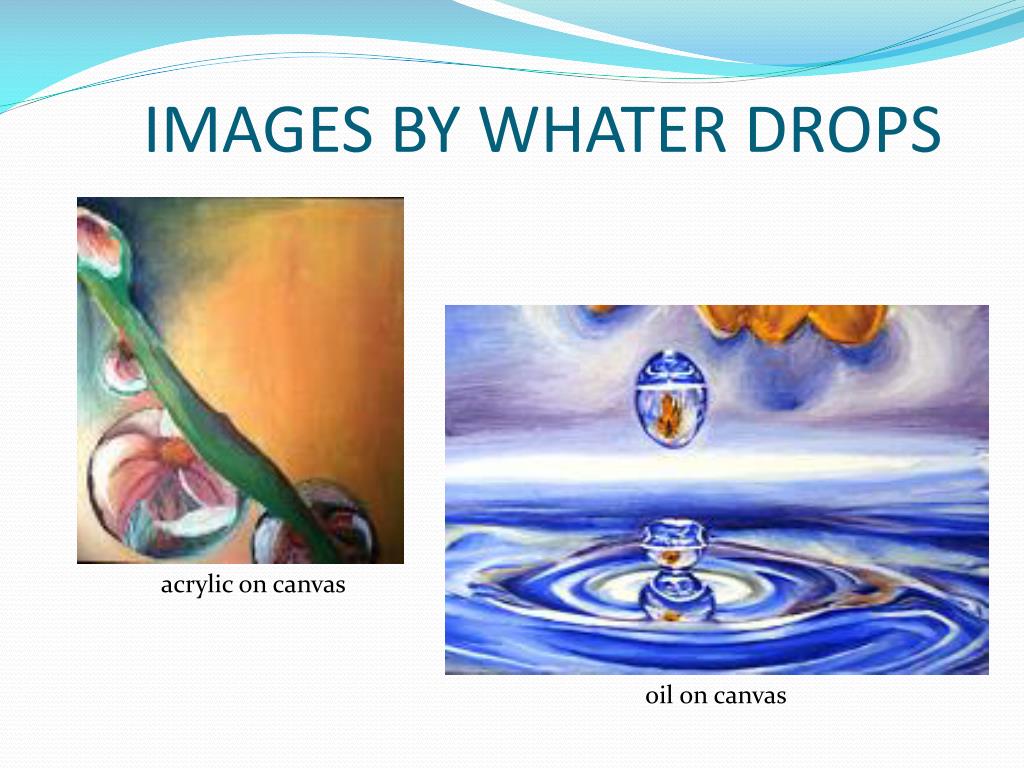 IMAGES BY WHATER DROPS

acrylic on canvas

oil on canvas